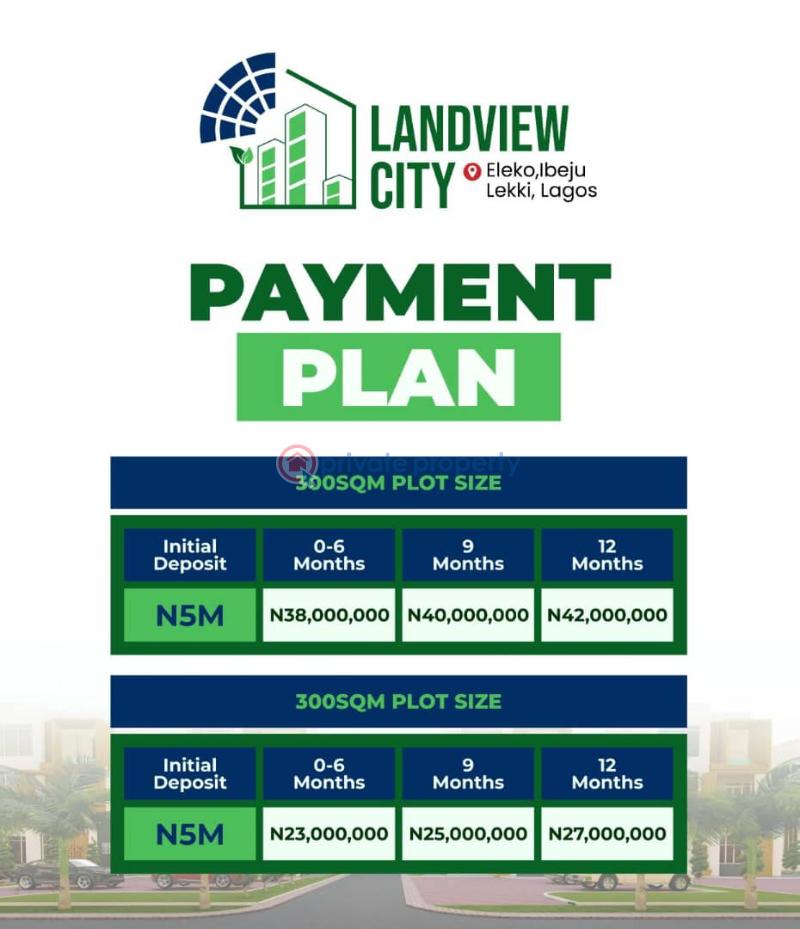 LANDVIEW CITY
Eleko,Ibeju Lekki, Lagos

PAYMENT PLAN

private property

300SQM PLOT SIZE

| Initial Deposit | 0-6 Months | 9 Months | 12 Months |
|---|---|---|---|
| N5M | N38,000,000 | N40,000,000 | N42,000,000 |

300SQM PLOT SIZE

| Initial Deposit | 0-6 Months | 9 Months | 12 Months |
|---|---|---|---|
| N5M | N23,000,000 | N25,000,000 | N27,000,000 |